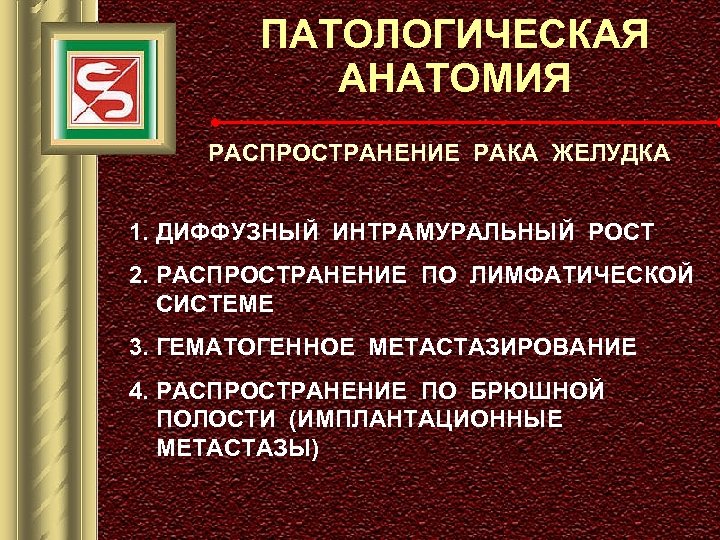 ПАТОЛОГИЧЕСКАЯ АНАТОМИЯ

РАСПРОСТРАНЕНИЕ РАКА ЖЕЛУДКА

1. ДИФФУЗНЫЙ ИНТРАМУРАЛЬНЫЙ РОСТ

2. РАСПРОСТРАНЕНИЕ ПО ЛИМФАТИЧЕСКОЙ СИСТЕМЕ

3. ГЕМАТОГЕННОЕ МЕТАСТАЗИРОВАНИЕ

4. РАСПРОСТРАНЕНИЕ ПО БРЮШНОЙ ПОЛОСТИ (ИМПЛАНТАЦИОННЫЕ МЕТАСТАЗЫ)